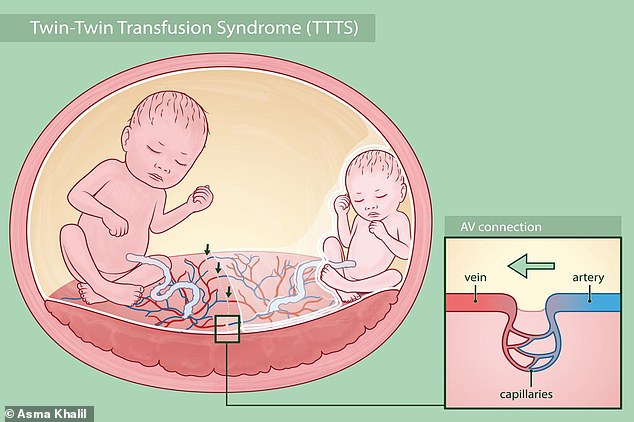 Twin-Twin Transfusion Syndrome (TTTS)

AV connection

vein

artery

capillaries

© Asma Khalil